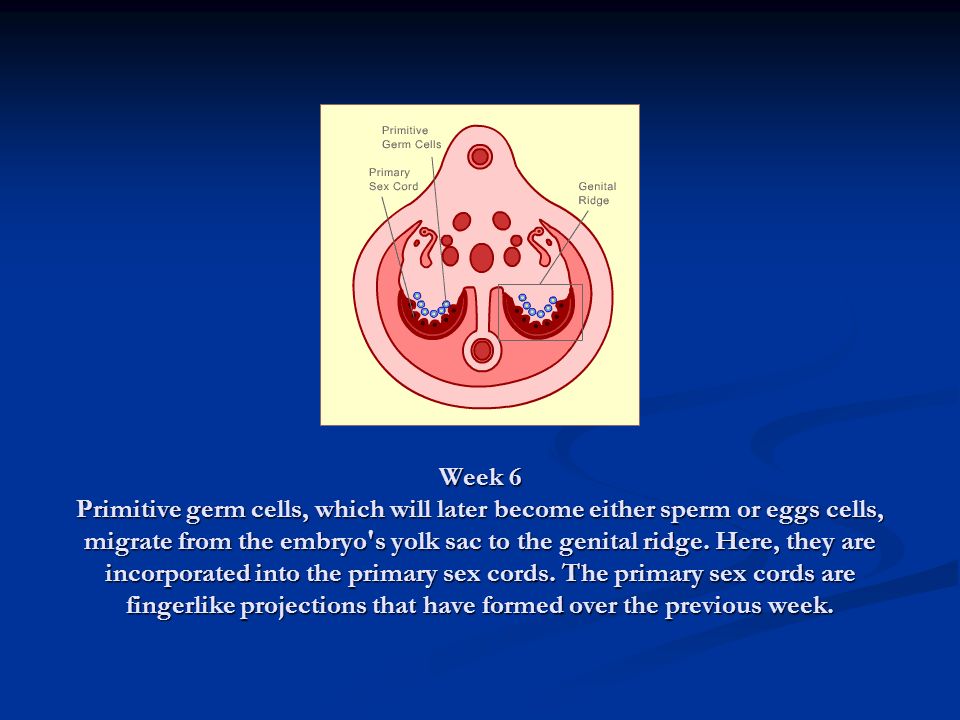 Primitive Germ Cells

Primary Sex Cord

Genital Ridge

Week 6
Primitive germ cells, which will later become either sperm or eggs cells, migrate from the embryo's yolk sac to the genital ridge. Here, they are incorporated into the primary sex cords. The primary sex cords are fingerlike projections that have formed over the previous week.